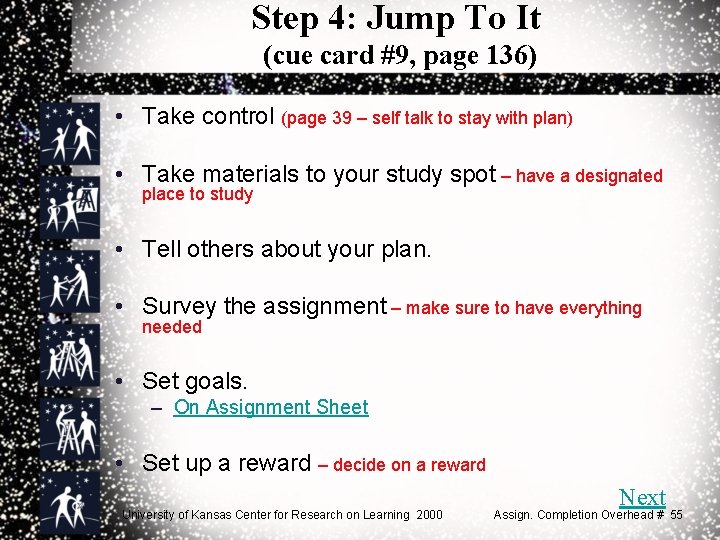 Step 4: Jump To It
(cue card #9, page 136)

• Take control (page 39 – self talk to stay with plan)

• Take materials to your study spot – have a designated place to study

• Tell others about your plan.

• Survey the assignment – make sure to have everything needed

• Set goals.
– On Assignment Sheet

• Set up a reward – decide on a reward

Next

University of Kansas Center for Research on Learning 2000

Assign. Completion Overhead # 55